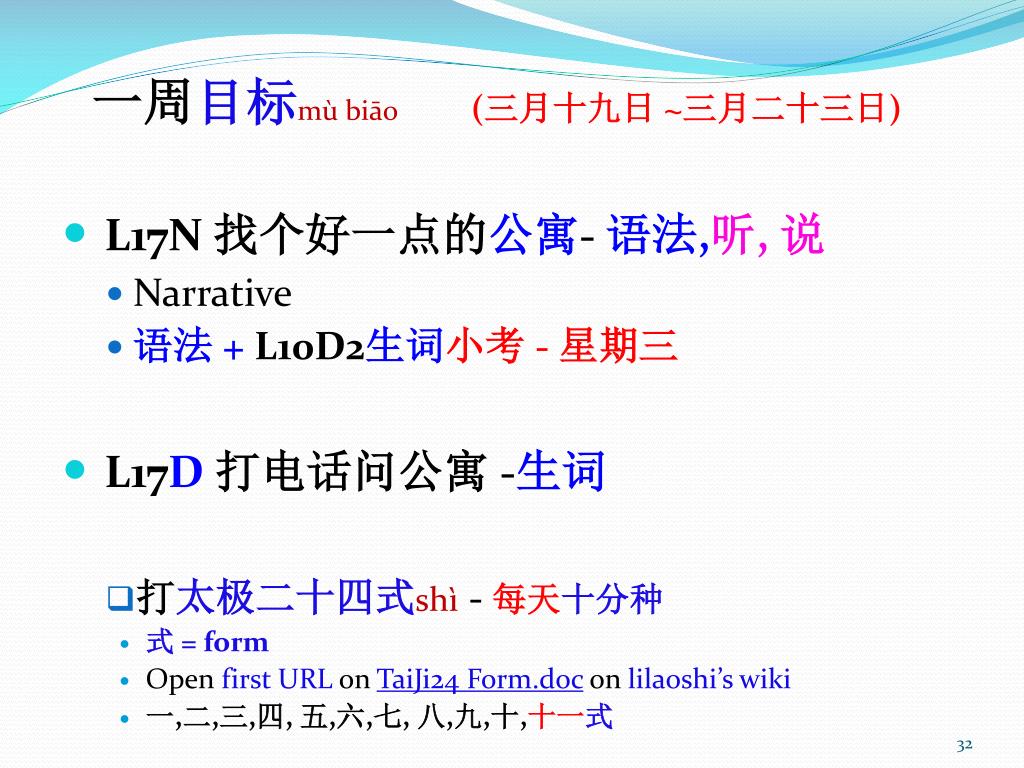 一周目标mù biāo (三月十九日 ~三月二十三日)

- L17N 找个好一点的公寓- 语法,听, 说
  - Narrative
  - 语法 + L10D2生词小考 - 星期三

- L17D 打电话问公寓 -生词

❑打太极二十四式shì - 每天十分种
- 式 = form
- Open first URL on TaiJi24 Form.doc on lilaoshi's wiki
- 一,二,三,四, 五,六,七, 八,九,十,十一式

32